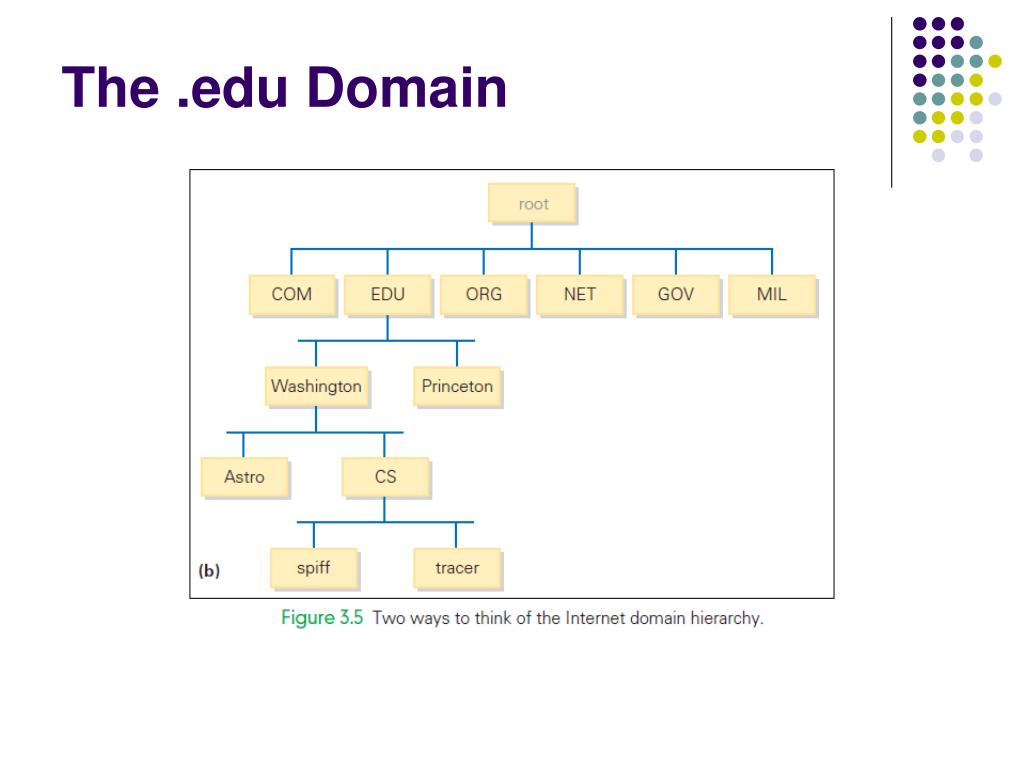 The .edu Domain

root

COM EDU ORG NET GOV MIL

Washington Princeton

Astro CS

spiff tracer

(b)

Figure 3.5 Two ways to think of the Internet domain hierarchy.